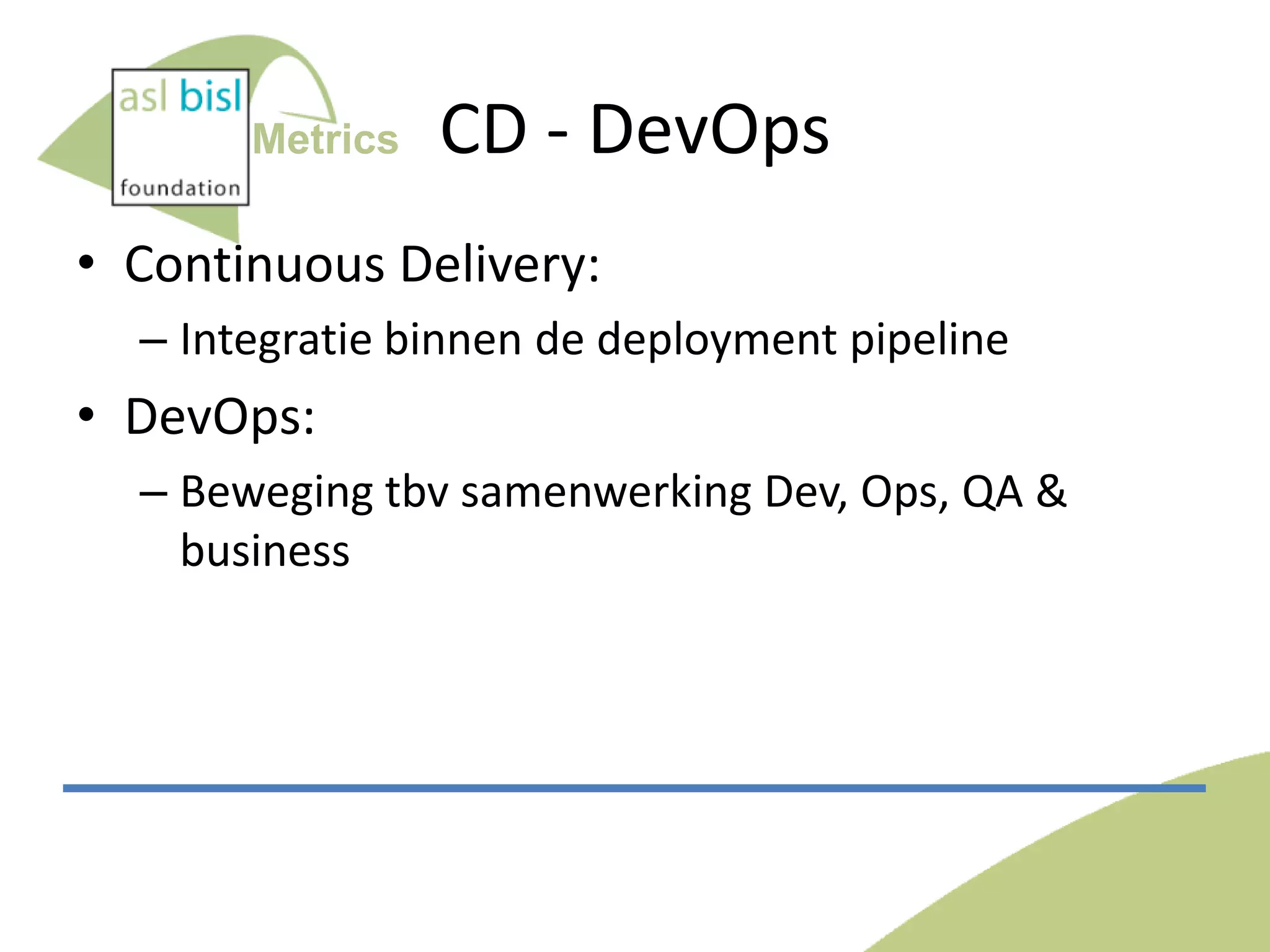 asl bisl
foundation
Metrics

CD - DevOps

• Continuous Delivery:
– Integratie binnen de deployment pipeline
• DevOps:
– Beweging tbv samenwerking Dev, Ops, QA & business